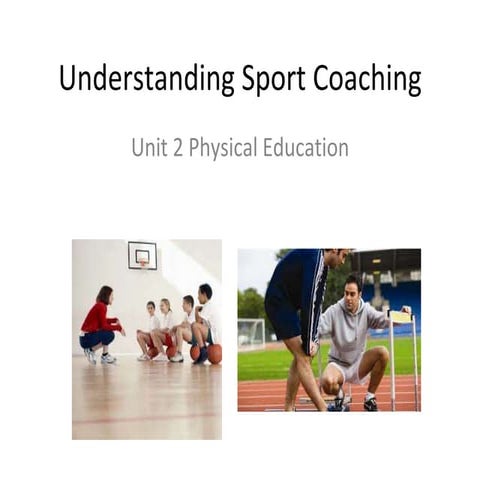 Understanding Sport Coaching

Unit 2 Physical Education